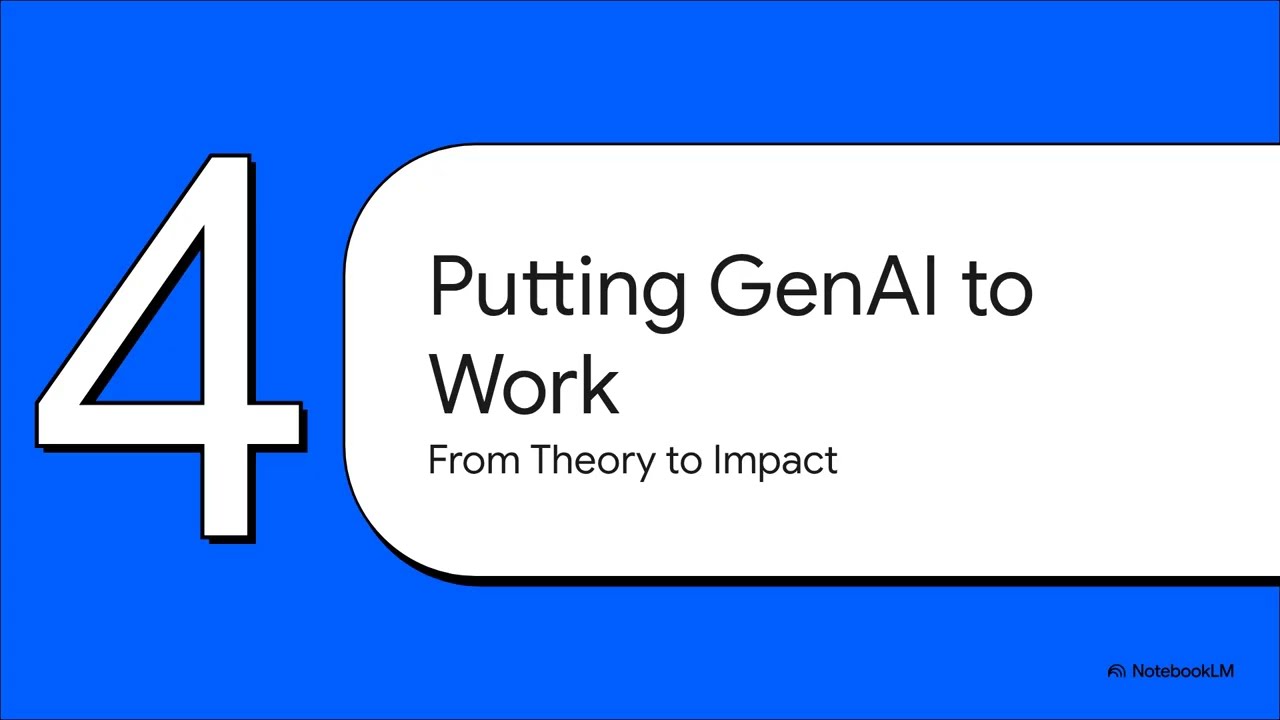 4

Putting GenAI to Work

From Theory to Impact

NotebookLM